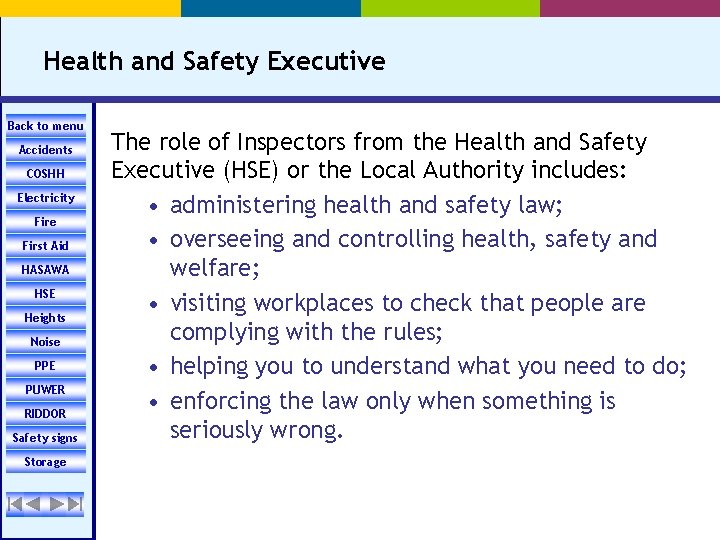 Health and Safety Executive

Back to menu
Accidents
COSHH
Electricity
Fire
First Aid
HASAWA
HSE
Heights
Noise
PPE
PUWER
RIDDOR
Safety signs
Storage

The role of Inspectors from the Health and Safety Executive (HSE) or the Local Authority includes:

• administering health and safety law;
• overseeing and controlling health, safety and welfare;
• visiting workplaces to check that people are complying with the rules;
• helping you to understand what you need to do;
• enforcing the law only when something is seriously wrong.